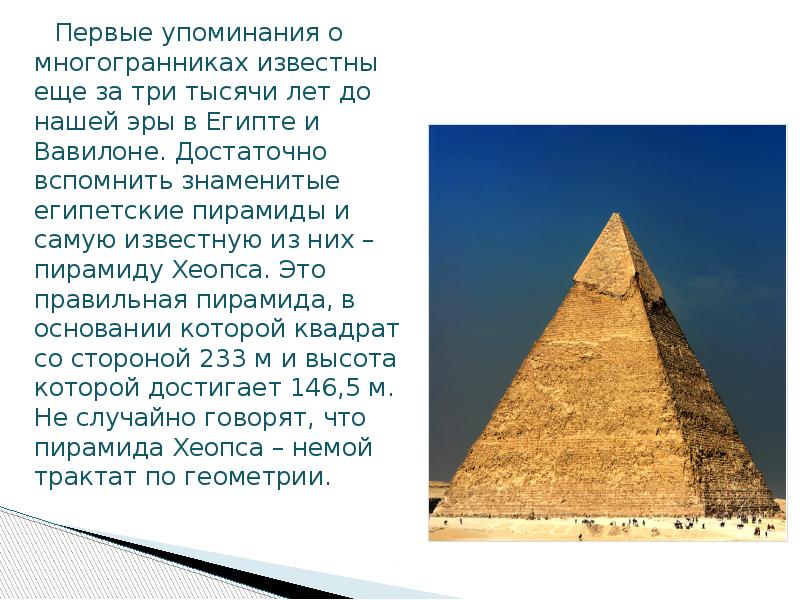 Первые упоминания о многогранниках известны еще за три тысячи лет до нашей эры в Египте и Вавилоне. Достаточно вспомнить знаменитые египетские пирамиды и самую известную из них – пирамиду Хеопса. Это правильная пирамида, в основании которой квадрат со стороной 233 м и высота которой достигает 146,5 м. Не случайно говорят, что пирамида Хеопса – немой трактат по геометрии.